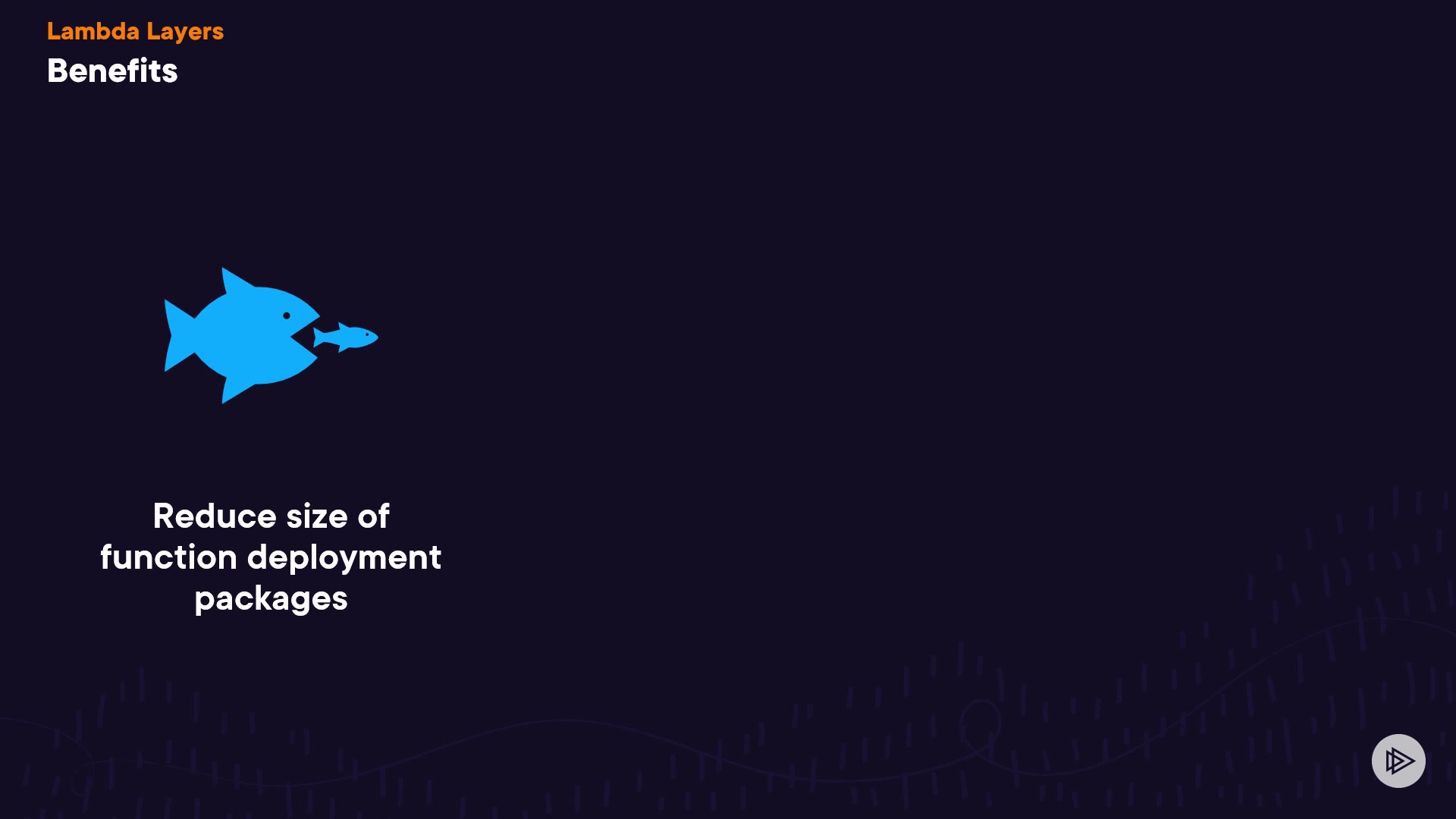 Lambda Layers
Benefits

Reduce size of function deployment packages